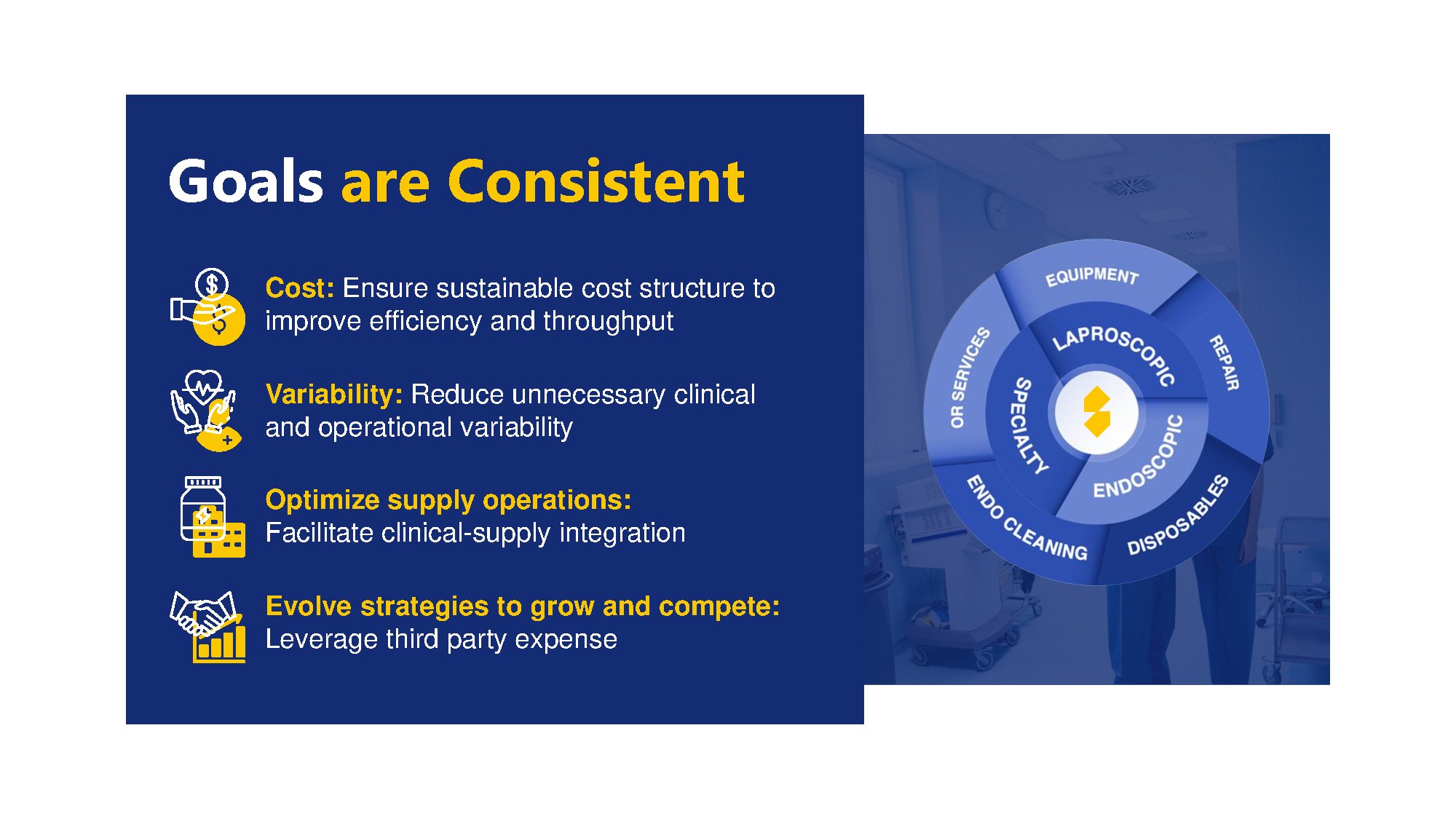 Goals are Consistent

Cost: Ensure sustainable cost structure to improve efficiency and throughput

Variability: Reduce unnecessary clinical and operational variability

Optimize supply operations: Facilitate clinical-supply integration

Evolve strategies to grow and compete: Leverage third party expense

EQUIPMENT
REPAIR
DISPOSABLES
ENDO CLEANING
OR SERVICES
LAPROSCOPIC
ENDOSCOPIC
SPECIALTY